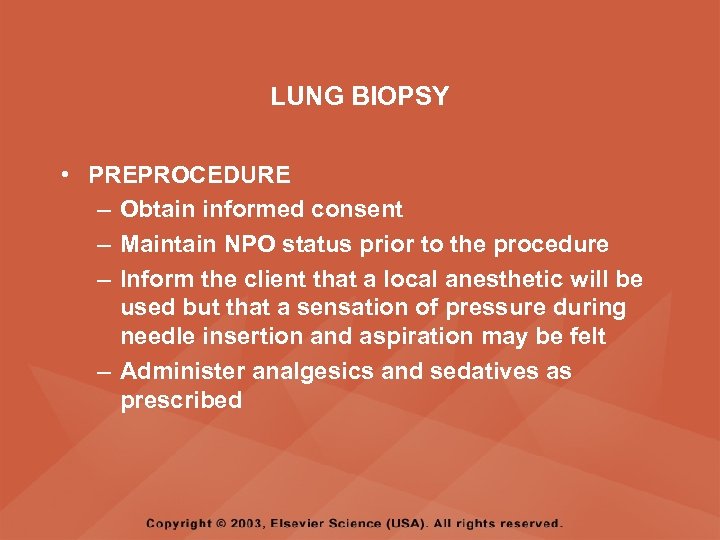 LUNG BIOPSY

• PREPROCEDURE
– Obtain informed consent
– Maintain NPO status prior to the procedure
– Inform the client that a local anesthetic will be used but that a sensation of pressure during needle insertion and aspiration may be felt
– Administer analgesics and sedatives as prescribed

Copyright © 2003, Elsevier Science (USA). All rights reserved.